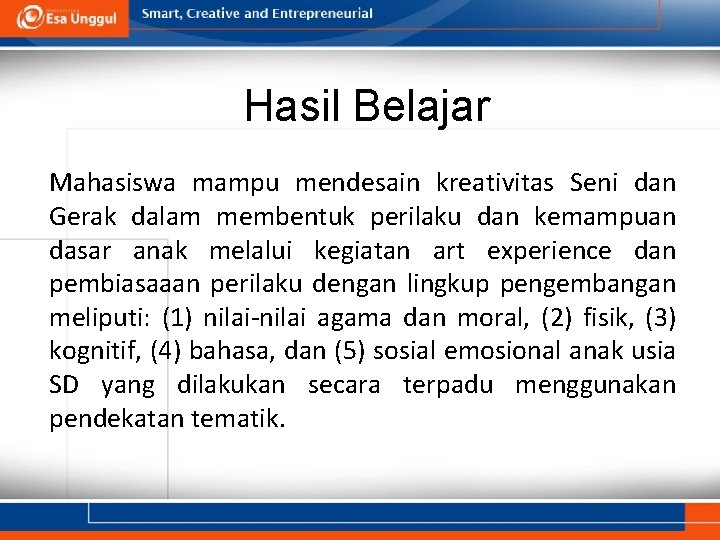 Esa Unggul

Smart, Creative and Entrepreneurial

Hasil Belajar

Mahasiswa mampu mendesain kreativitas Seni dan Gerak dalam membentuk perilaku dan kemampuan dasar anak melalui kegiatan art experience dan pembiasaaan perilaku dengan lingkup pengembangan meliputi: (1) nilai-nilai agama dan moral, (2) fisik, (3) kognitif, (4) bahasa, dan (5) sosial emosional anak usia SD yang dilakukan secara terpadu menggunakan pendekatan tematik.